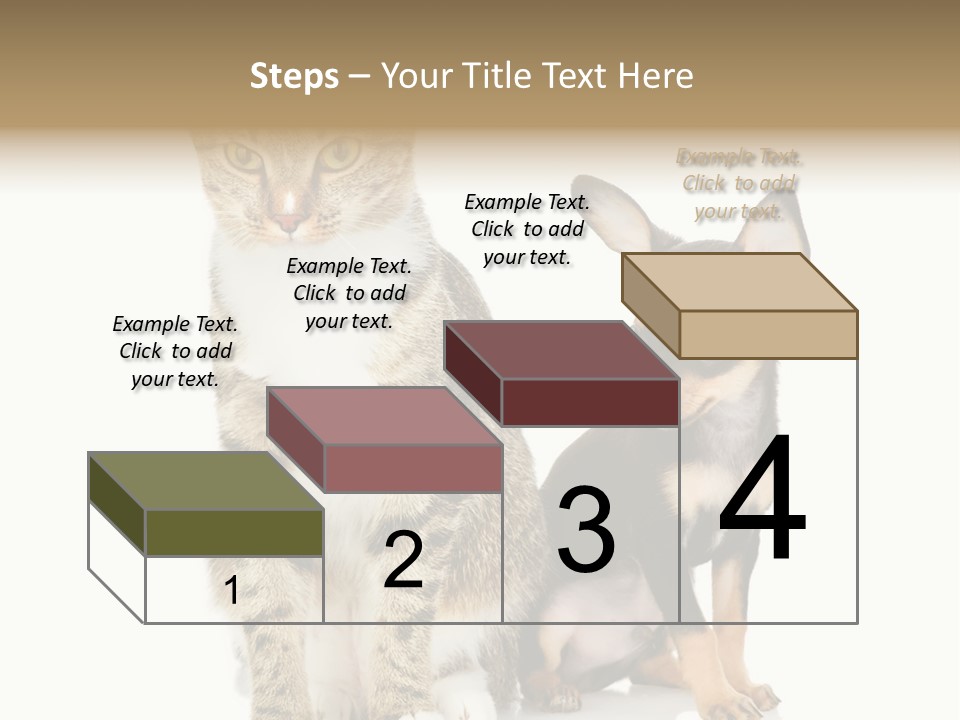 Steps – Your Title Text Here

Example Text. Click to add your text.

Example Text. Click to add your text.

Example Text. Click to add your text.

Example Text. Click to add your text.

1

2

3

4